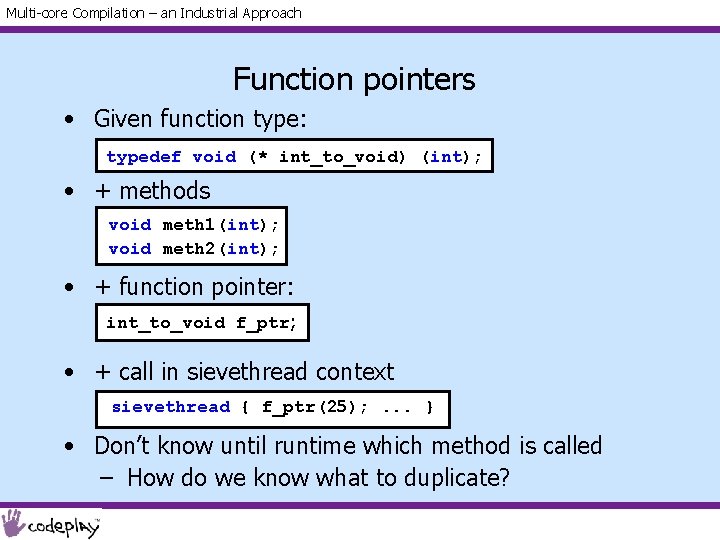 Multi-core Compilation – an Industrial Approach

Function pointers

• Given function type:

typedef void (* int_to_void) (int);

• + methods

void meth1(int);
void meth2(int);

• + function pointer:

int_to_void f_ptr;

• + call in sievethread context

sievethread { f_ptr(25); ... }

• Don't know until runtime which method is called
– How do we know what to duplicate?

codeplay